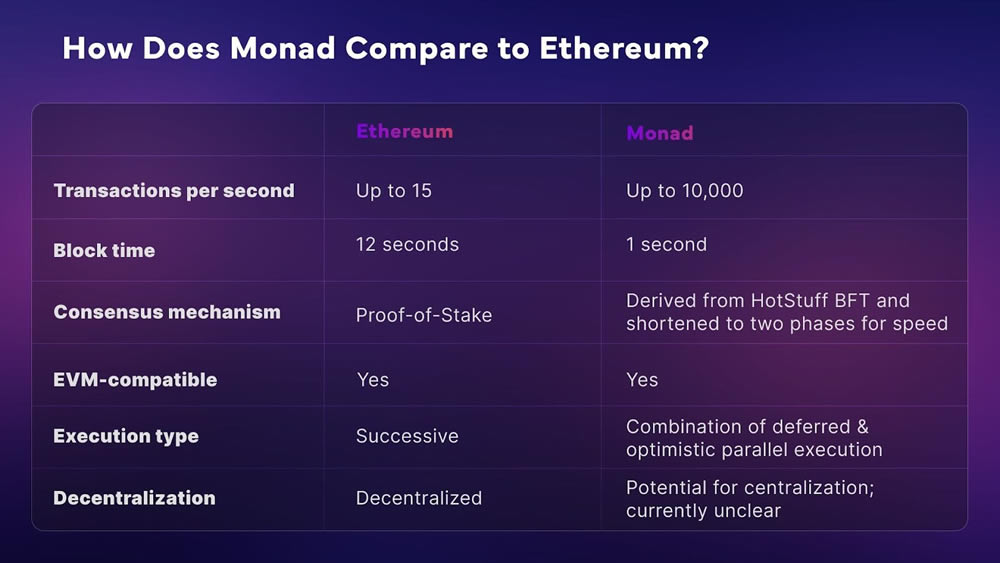 How Does Monad Compare to Ethereum?

| | Ethereum | Monad |
|---|---|---|
| Transactions per second | Up to 15 | Up to 10,000 |
| Block time | 12 seconds | 1 second |
| Consensus mechanism | Proof-of-Stake | Derived from HotStuff BFT and shortened to two phases for speed |
| EVM-compatible | Yes | Yes |
| Execution type | Successive | Combination of deferred & optimistic parallel execution |
| Decentralization | Decentralized | Potential for centralization; currently unclear |